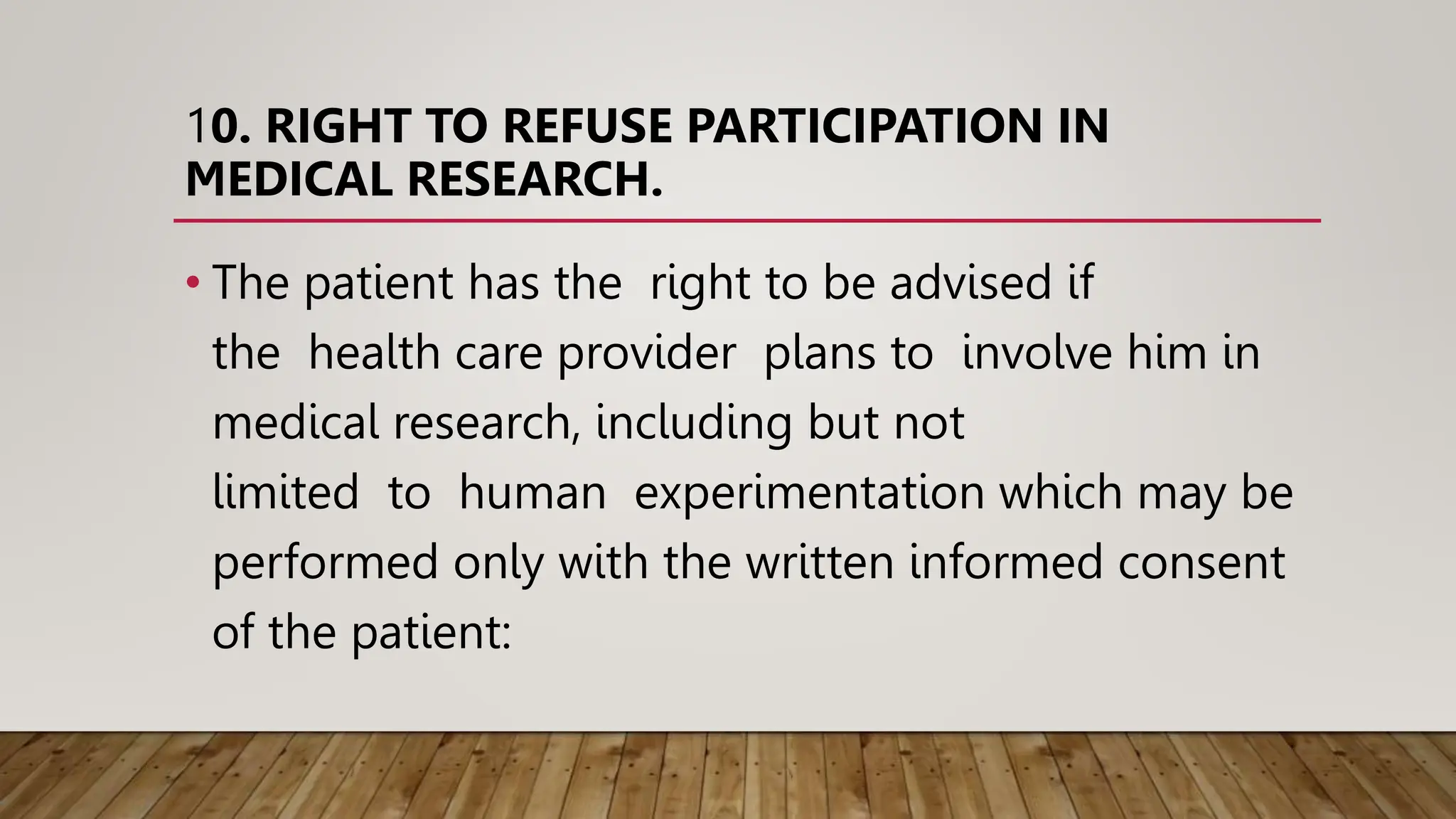 10. RIGHT TO REFUSE PARTICIPATION IN MEDICAL RESEARCH.

• The patient has the right to be advised if the health care provider plans to involve him in medical research, including but not limited to human experimentation which may be performed only with the written informed consent of the patient: